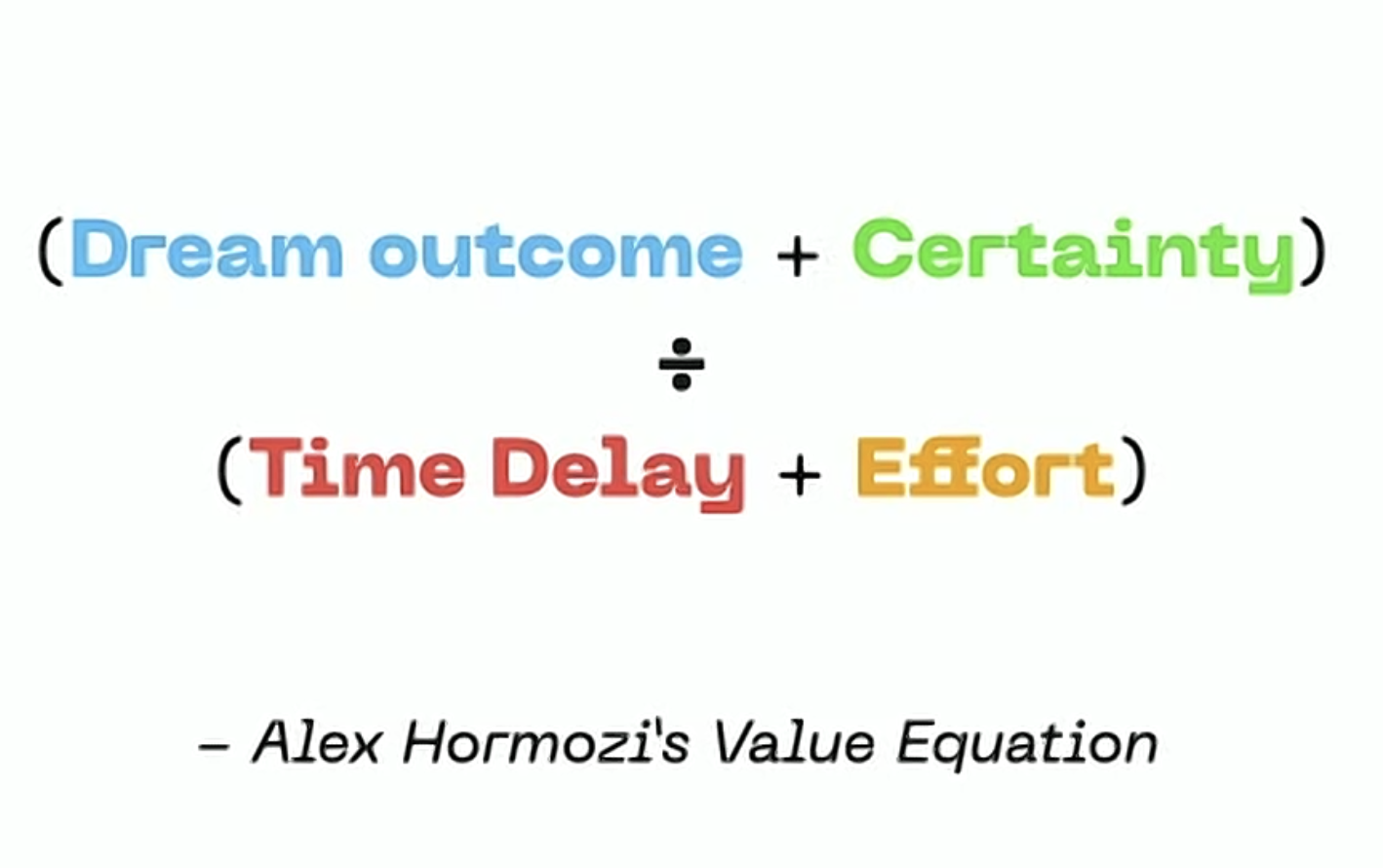 (Dream outcome + Certainty)
÷
(Time Delay + Effort)

– Alex Hormozi's Value Equation